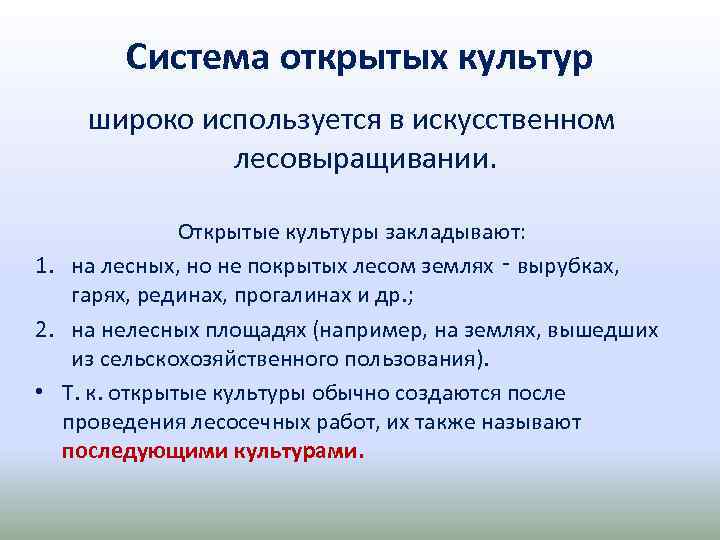 Система открытых культур

широко используется в искусственном лесовыращивании.

Открытые культуры закладывают:

1. на лесных, но не покрытых лесом землях - вырубках, гарях, рединах, прогалинах и др.;
2. на нелесных площадях (например, на землях, вышедших из сельскохозяйственного пользования).

• Т. к. открытые культуры обычно создаются после проведения лесосечных работ, их также называют последующими культурами.